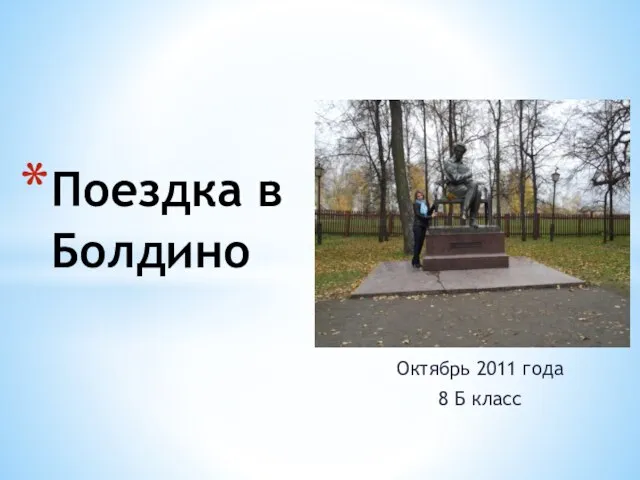 *Поездка в Болдино

Октябрь 2011 года
8 Б класс